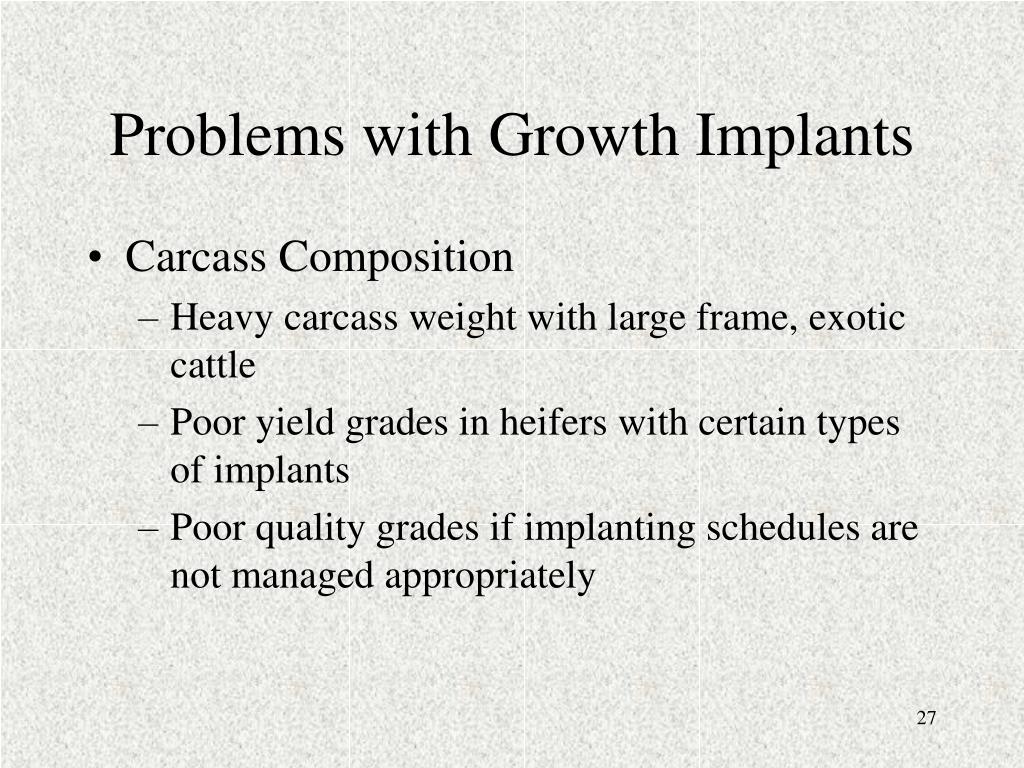 Problems with Growth Implants

• Carcass Composition
– Heavy carcass weight with large frame, exotic cattle
– Poor yield grades in heifers with certain types of implants
– Poor quality grades if implanting schedules are not managed appropriately

27